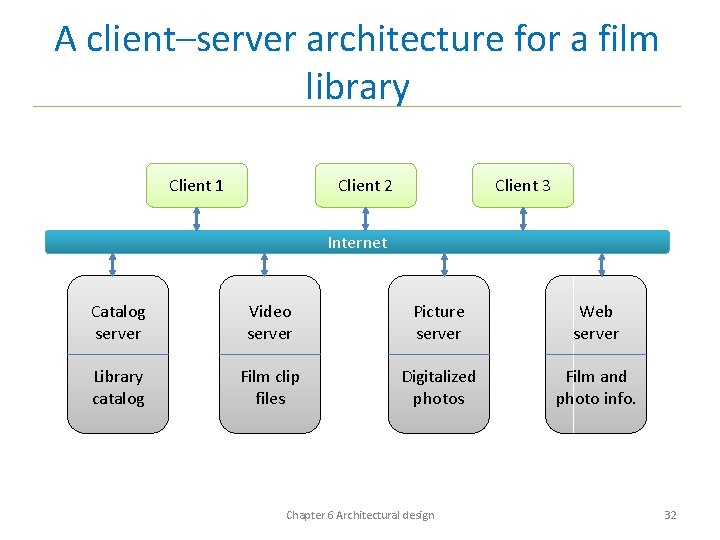 A client–server architecture for a film library

Client 1

Client 2

Client 3

Internet

Catalog server

Library catalog

Video server

Film clip files

Picture server

Digitalized photos

Web server

Film and photo info.

Chapter 6 Architectural design

32